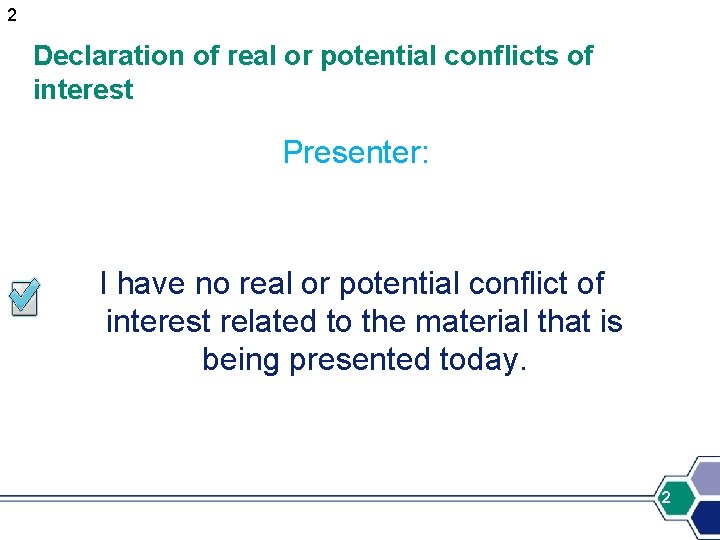 2

Declaration of real or potential conflicts of interest

Presenter:

I have no real or potential conflict of interest related to the material that is being presented today.

2